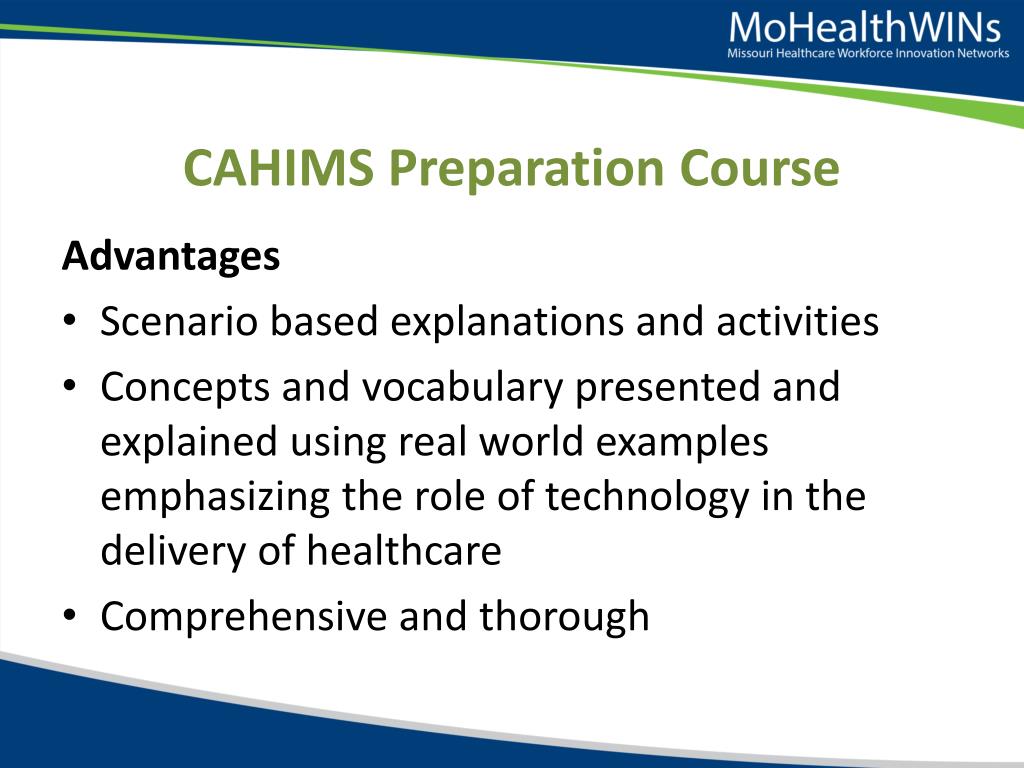 MoHealthWINs
Missouri Healthcare Workforce Innovation Networks

CAHIMS Preparation Course

Advantages

• Scenario based explanations and activities
• Concepts and vocabulary presented and explained using real world examples emphasizing the role of technology in the delivery of healthcare
• Comprehensive and thorough